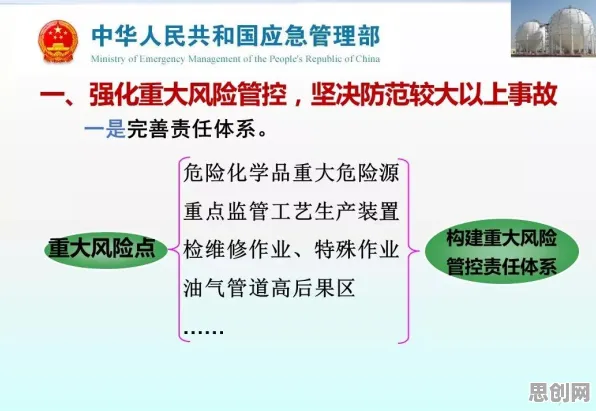 中华人民共和国应急管理部
Ministry of Emergency Management of the People's Republic of China

一、强化重大风险管控，坚决防范较大以上事故

一是完善责任体系。

重大风险点

危险化学品重大危险源
重点监管工艺生产装置
检维修作业、特殊作业
油气管道高后果区
……

构建重大风险管控责任体系

思创网